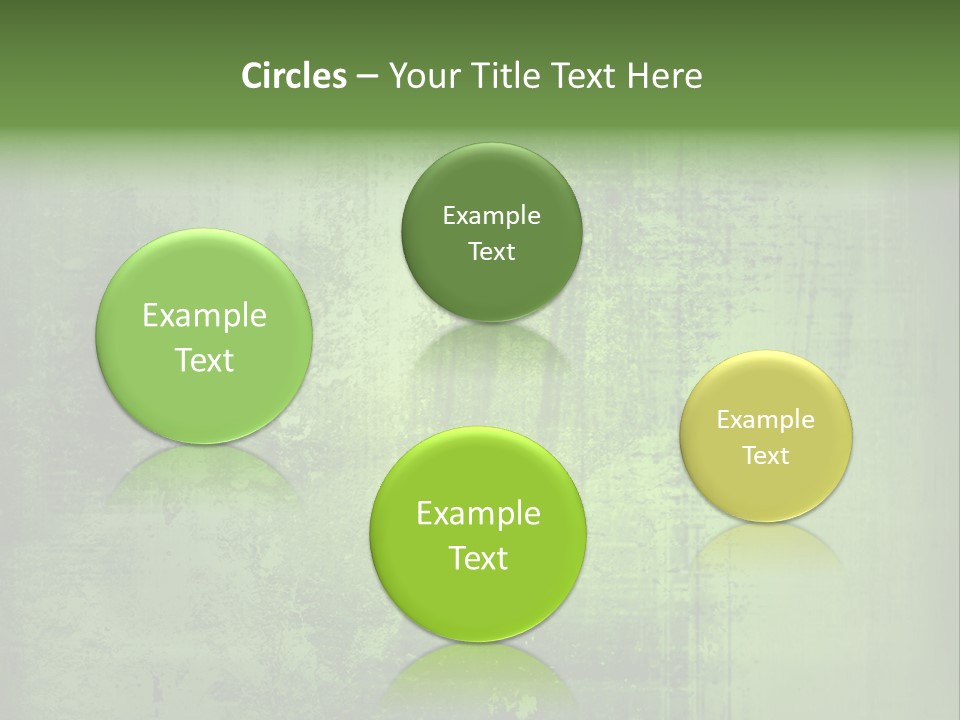 Circles – Your Title Text Here

Example Text

Example Text

Example Text

Example Text